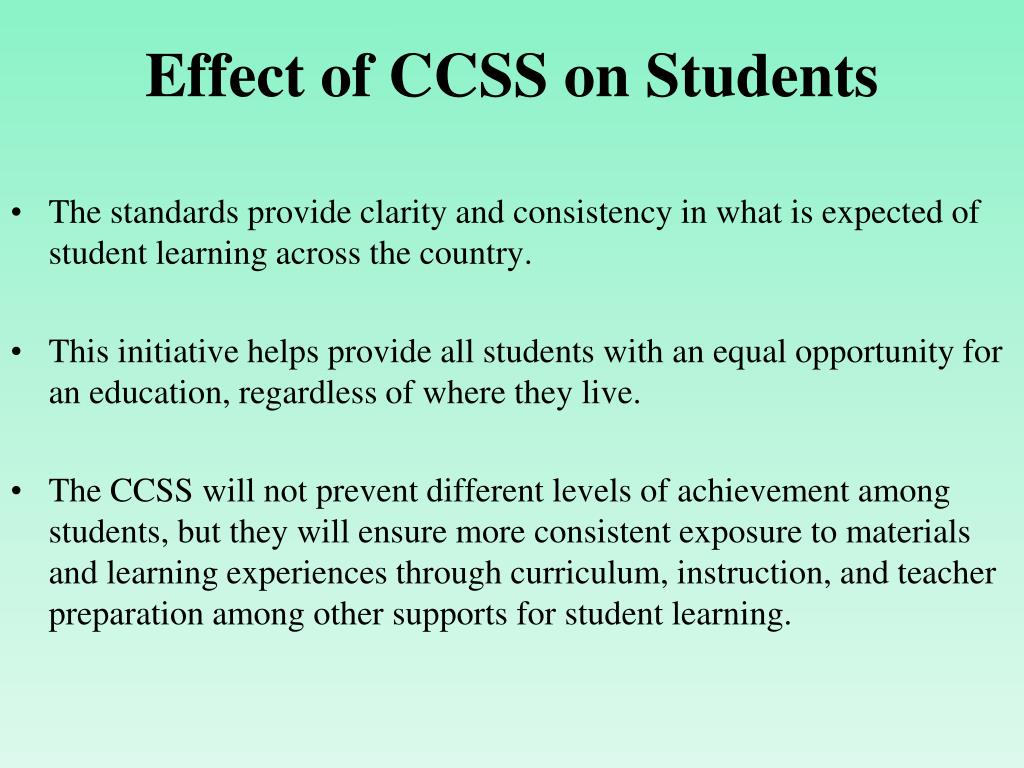 Effect of CCSS on Students

• The standards provide clarity and consistency in what is expected of student learning across the country.

• This initiative helps provide all students with an equal opportunity for an education, regardless of where they live.

• The CCSS will not prevent different levels of achievement among students, but they will ensure more consistent exposure to materials and learning experiences through curriculum, instruction, and teacher preparation among other supports for student learning.